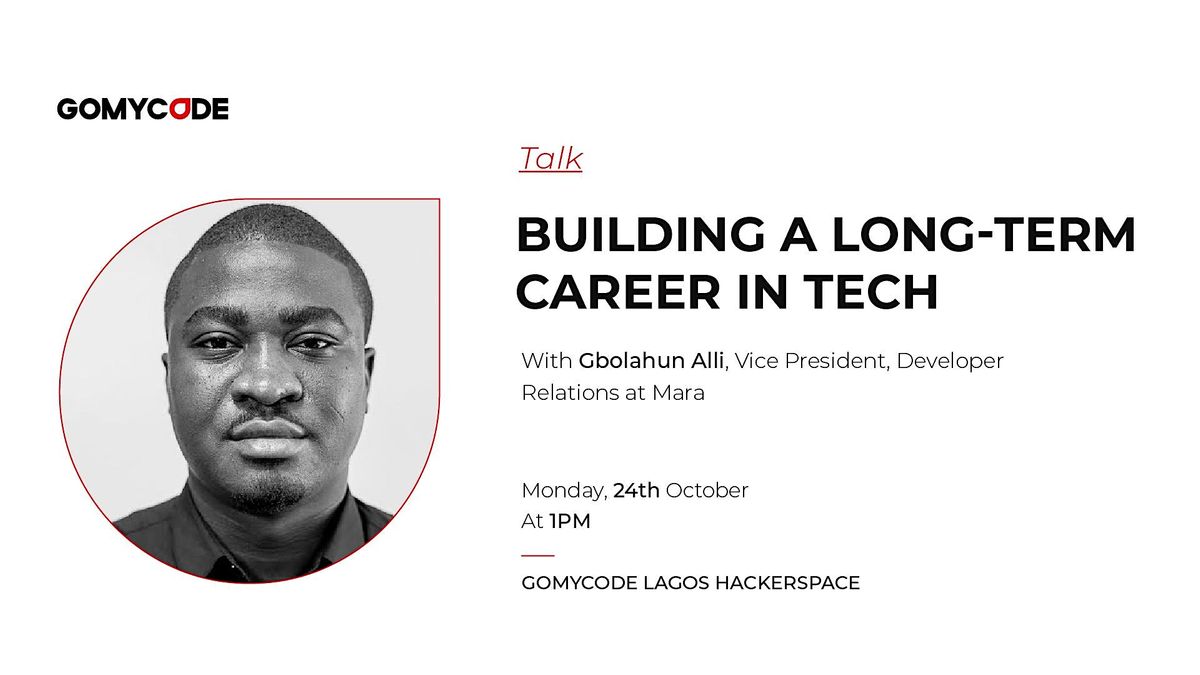 GOMYCODE

Talk

BUILDING A LONG-TERM CAREER IN TECH

With Gbolahun Alli, Vice President, Developer Relations at Mara

Monday, 24th October
At 1PM

GOMYCODE LAGOS HACKERSPACE